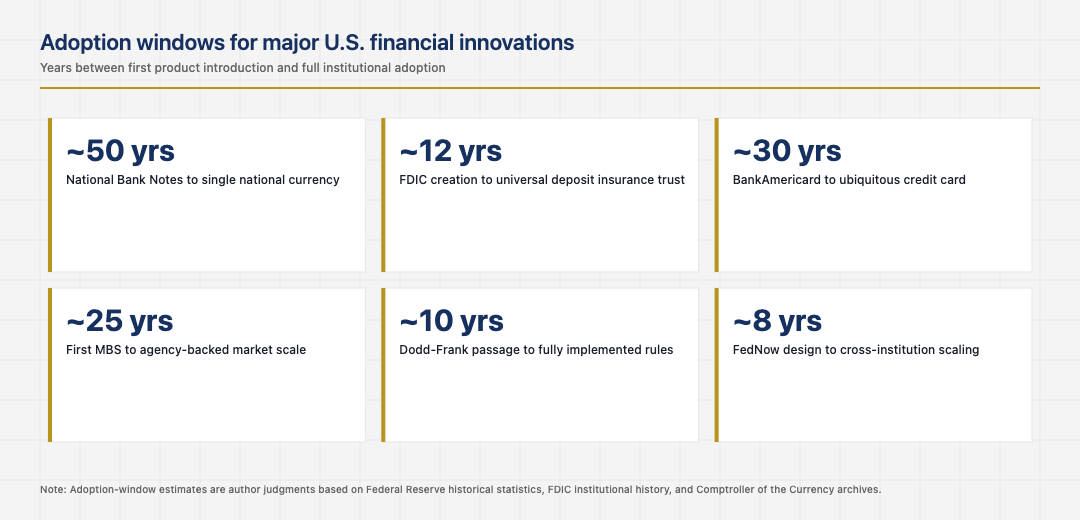 Adoption windows for major U.S. financial innovations
Years between first product introduction and full institutional adoption

~50 yrs
National Bank Notes to single national currency

~12 yrs
FDIC creation to universal deposit insurance trust

~30 yrs
BankAmericard to ubiquitous credit card

~25 yrs
First MBS to agency-backed market scale

~10 yrs
Dodd-Frank passage to fully implemented rules

~8 yrs
FedNow design to cross-institution scaling

Note: Adoption-window estimates are author judgments based on Federal Reserve historical statistics, FDIC institutional history, and Comptroller of the Currency archives.